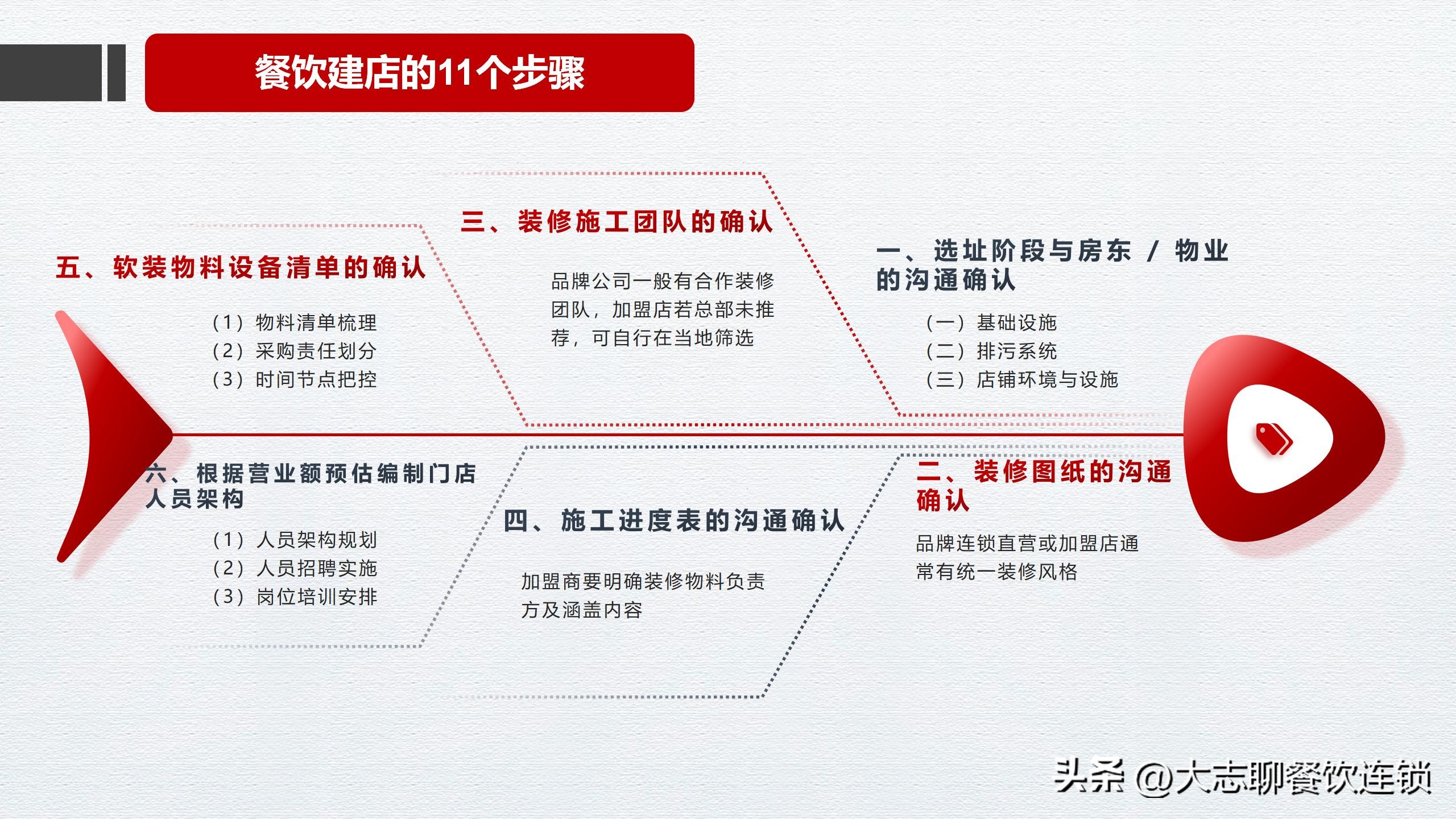 餐饮建店的11个步骤

五、软装物料设备清单的确认

（1）物料清单梳理
（2）采购责任划分
（3）时间节点把控

三、装修施工团队的确认

品牌公司一般有合作装修团队，加盟店若总部未推荐，可自行在当地筛选

一、选址阶段与房东 / 物业的沟通确认

（一）基础设施
（二）排污系统
（三）店铺环境与设施

六、根据营业额预估编制门店人员架构

（1）人员架构规划
（2）人员招聘实施
（3）岗位培训安排

四、施工进度表的沟通确认

加盟商要明确装修物料负责方及涵盖内容

二、装修图纸的沟通确认

品牌连锁直营或加盟店通常有统一装修风格

头条 @大志聊餐饮连锁